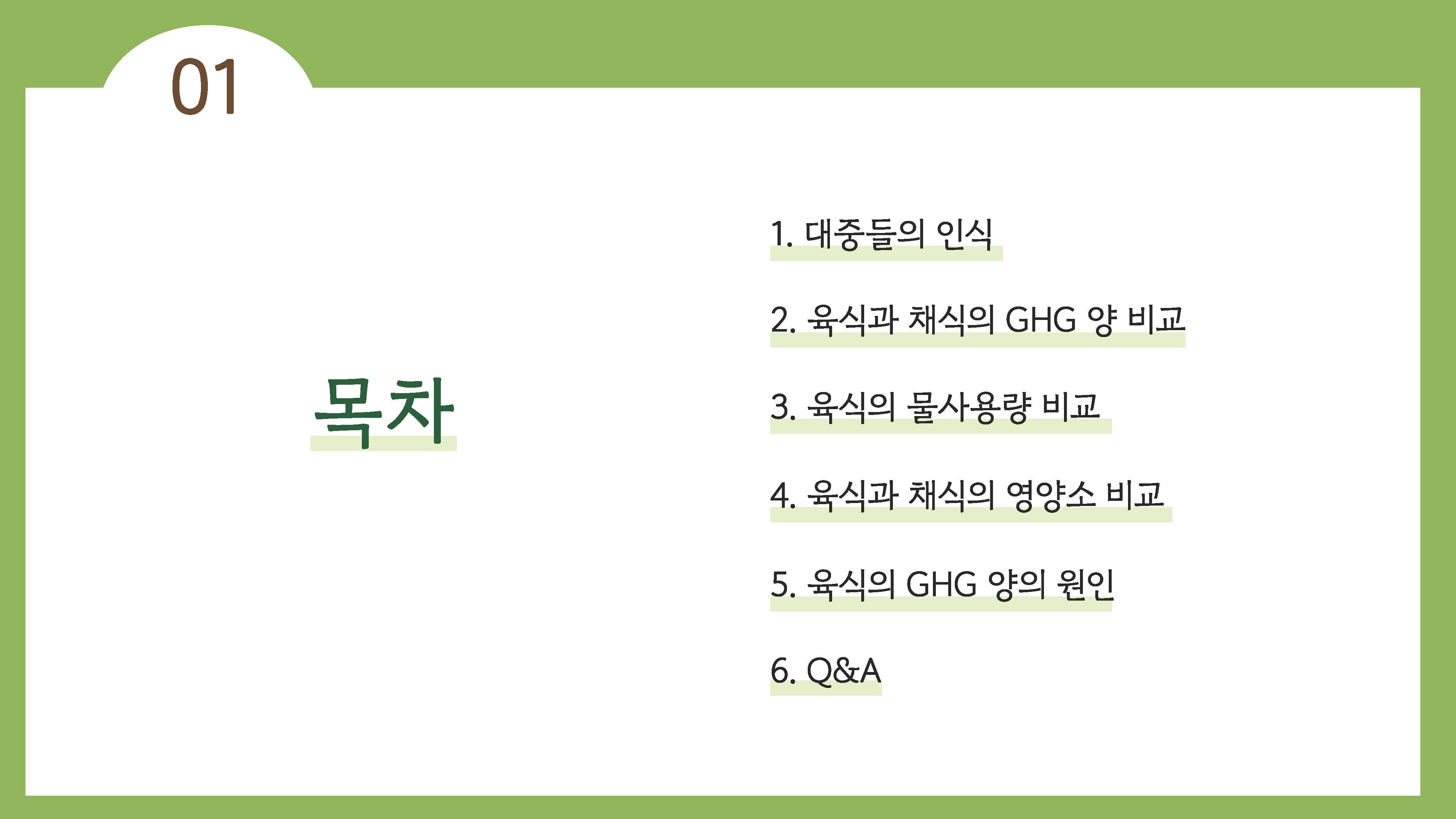 01

목차

1. 대중들의 인식

2. 육식과 채식의 GHG 양 비교

3. 육식의 물사용량 비교

4. 육식과 채식의 영양소 비교

5. 육식의 GHG 양의 원인

6. Q&A